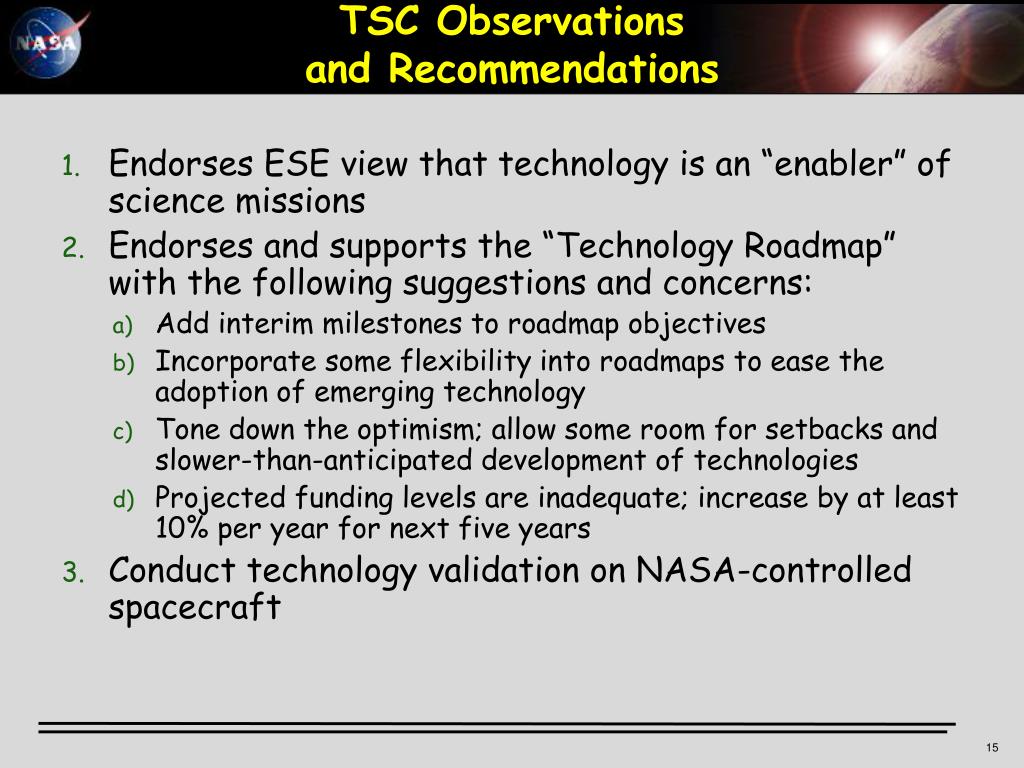 NASA

TSC Observations and Recommendations

1. Endorses ESE view that technology is an “enabler” of science missions
2. Endorses and supports the “Technology Roadmap” with the following suggestions and concerns:
a) Add interim milestones to roadmap objectives
b) Incorporate some flexibility into roadmaps to ease the adoption of emerging technology
c) Tone down the optimism; allow some room for setbacks and slower-than-anticipated development of technologies
d) Projected funding levels are inadequate; increase by at least 10% per year for next five years
3. Conduct technology validation on NASA-controlled spacecraft

15